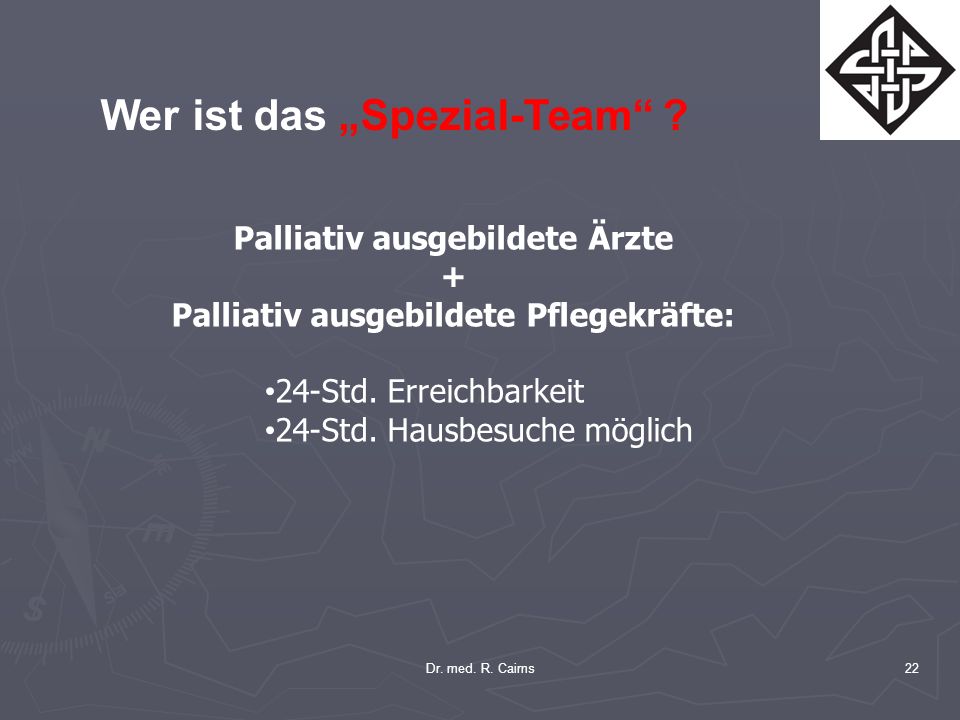 Wer ist das „Spezial-Team“ ?

Palliativ ausgebildete Ärzte
+
Palliativ ausgebildete Pflegekräfte:

•24-Std. Erreichbarkeit
•24-Std. Hausbesuche möglich

Dr. med. R. Cairns

22